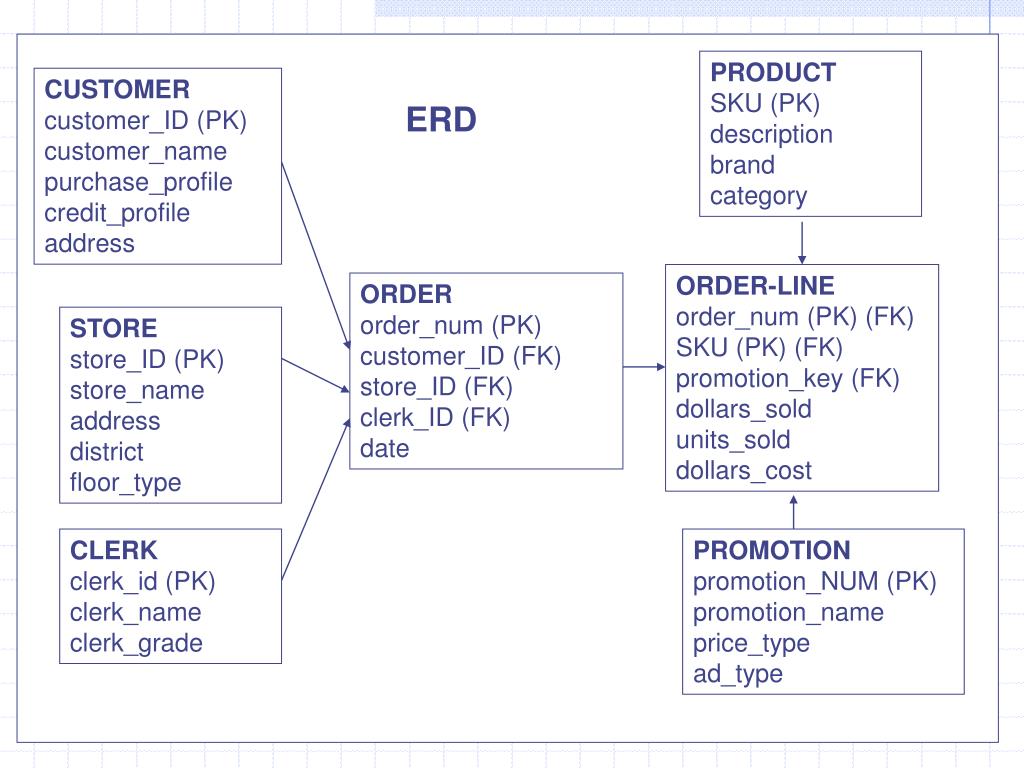 ERD

CUSTOMER
customer_ID (PK)
customer_name
purchase_profile
credit_profile
address

STORE
store_ID (PK)
store_name
address
district
floor_type

CLERK
clerk_id (PK)
clerk_name
clerk_grade

ORDER
order_num (PK)
customer_ID (FK)
store_ID (FK)
clerk_ID (FK)
date

PRODUCT
SKU (PK)
description
brand
category

ORDER-LINE
order_num (PK) (FK)
SKU (PK) (FK)
promotion_key (FK)
dollars_sold
units_sold
dollars_cost

PROMOTION
promotion_NUM (PK)
promotion_name
price_type
ad_type